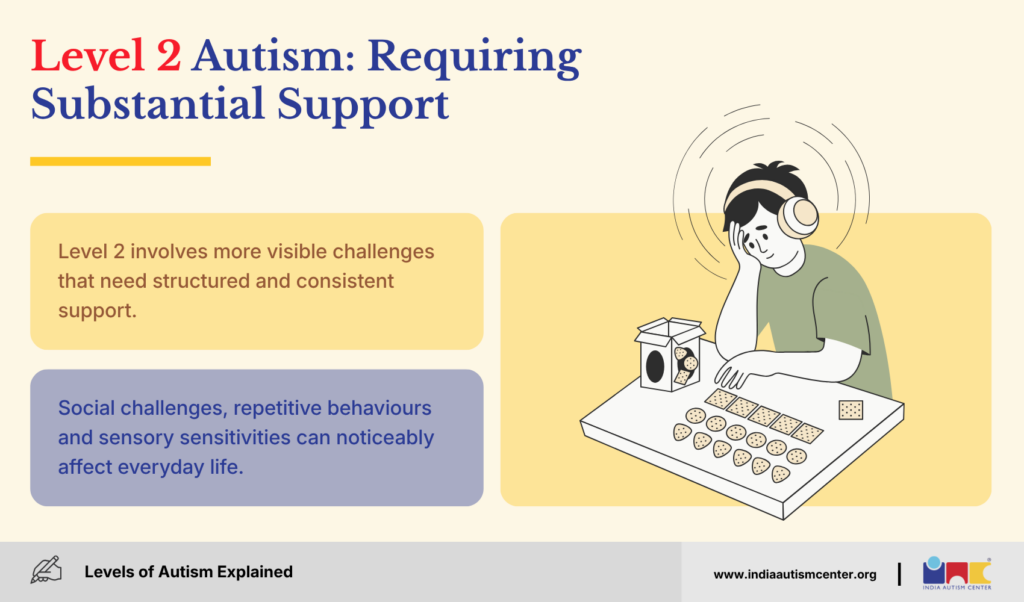 Level 2 Autism: Requiring Substantial Support

Level 2 involves more visible challenges that need structured and consistent support.

Social challenges, repetitive behaviours and sensory sensitivities can noticeably affect everyday life.

Levels of Autism Explained

www.indiaautismcenter.org

INDIA AUTISM CENTER